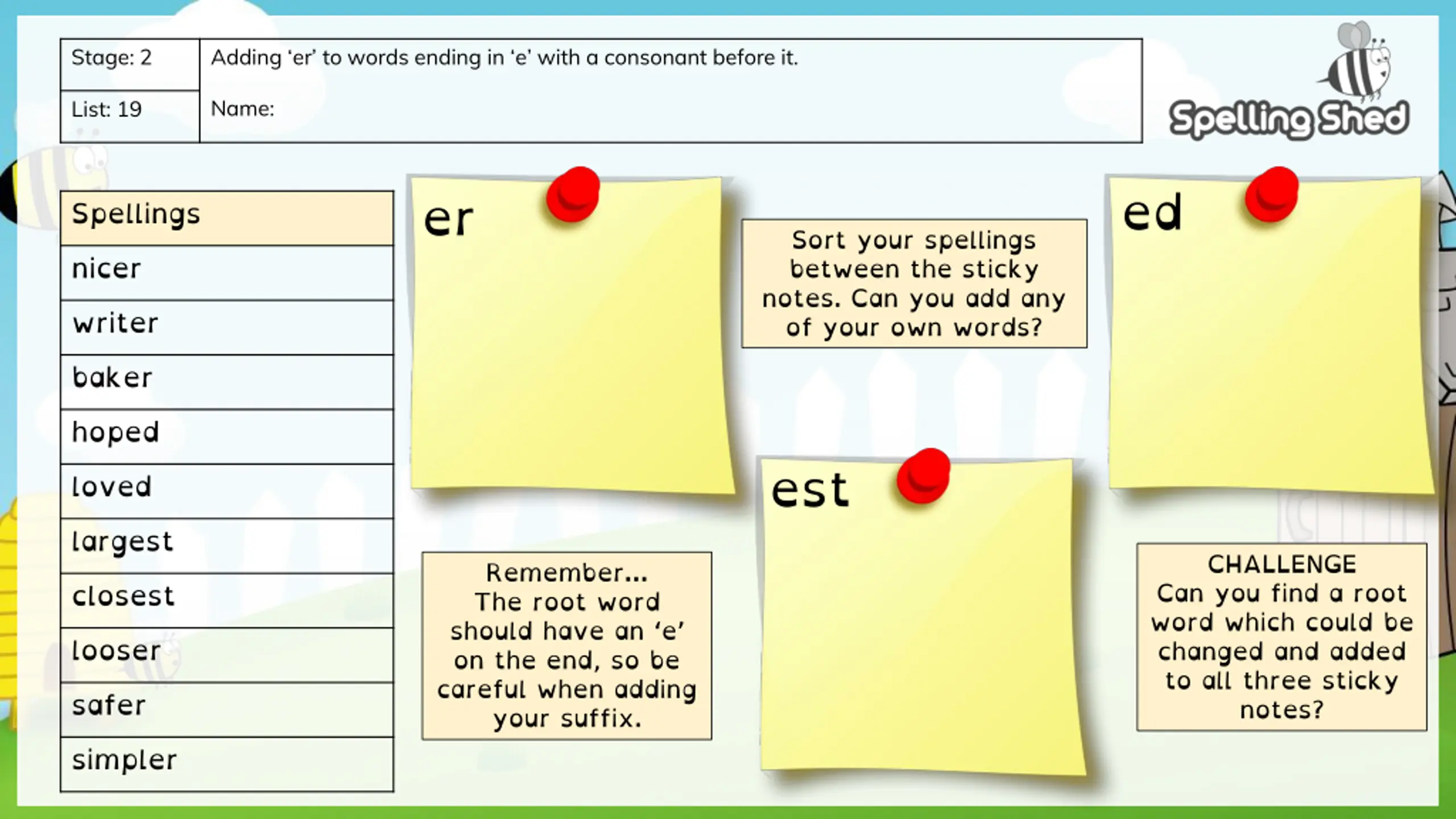 | Stage: 2 | Adding ‘er’ to words ending in ‘e’ with a consonant before it. |
|---|---|
| List: 19 | Name: |

Spelling Shed

| Spellings |
|---|
| nicer |
| writer |
| baker |
| hoped |
| loved |
| largest |
| closest |
| looser |
| safer |
| simpler |

er

Sort your spellings between the sticky notes. Can you add any of your own words?

ed

est

Remember... The root word should have an ‘e’ on the end, so be careful when adding your suffix.

CHALLENGE
Can you find a root word which could be changed and added to all three sticky notes?